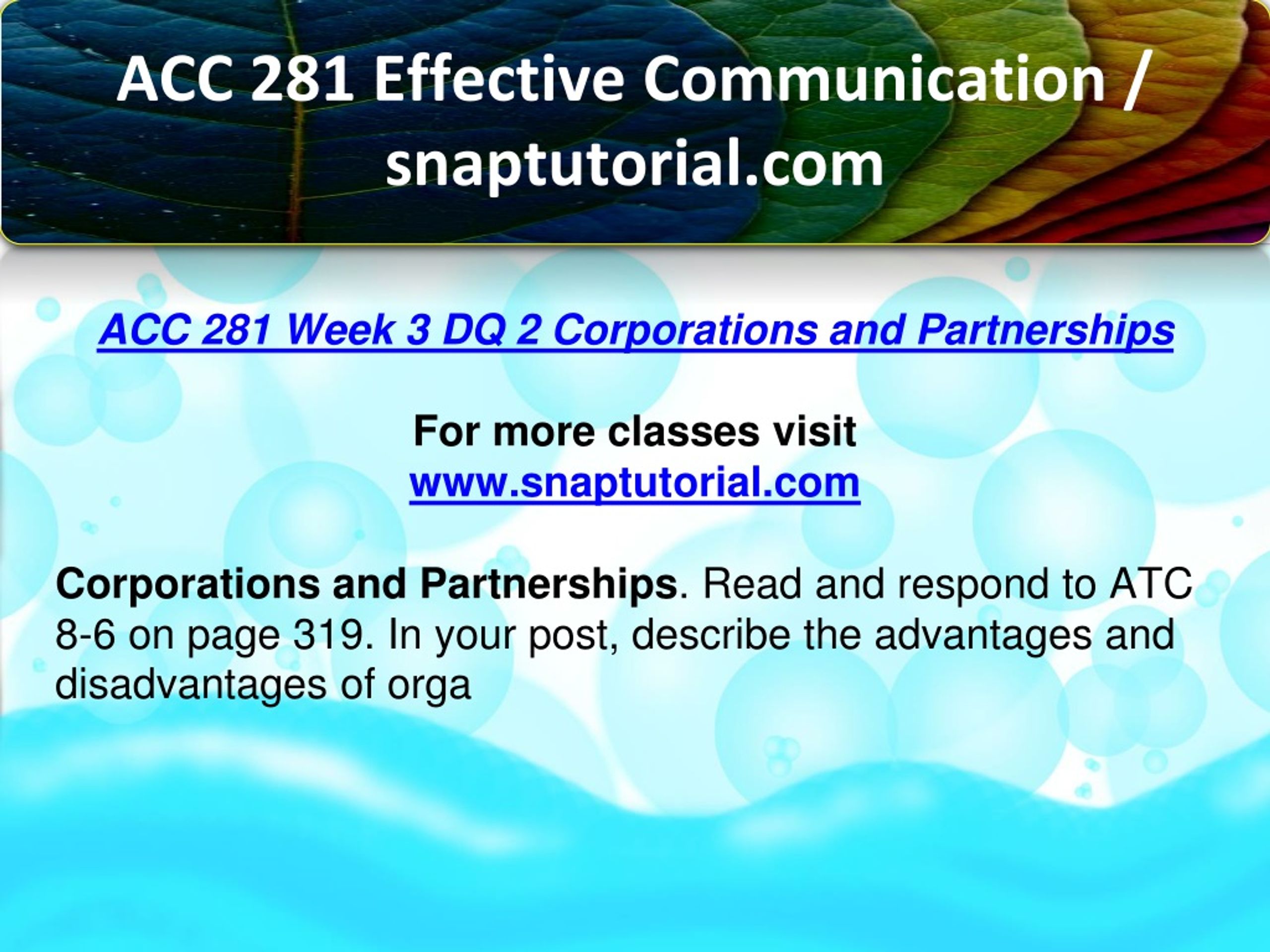 ACC 281 Effective Communication / snaptutorial.com

ACC 281 Week 3 DQ 2 Corporations and Partnerships

For more classes visit
www.snaptutorial.com

Corporations and Partnerships. Read and respond to ATC 8-6 on page 319. In your post, describe the advantages and disadvantages of orga